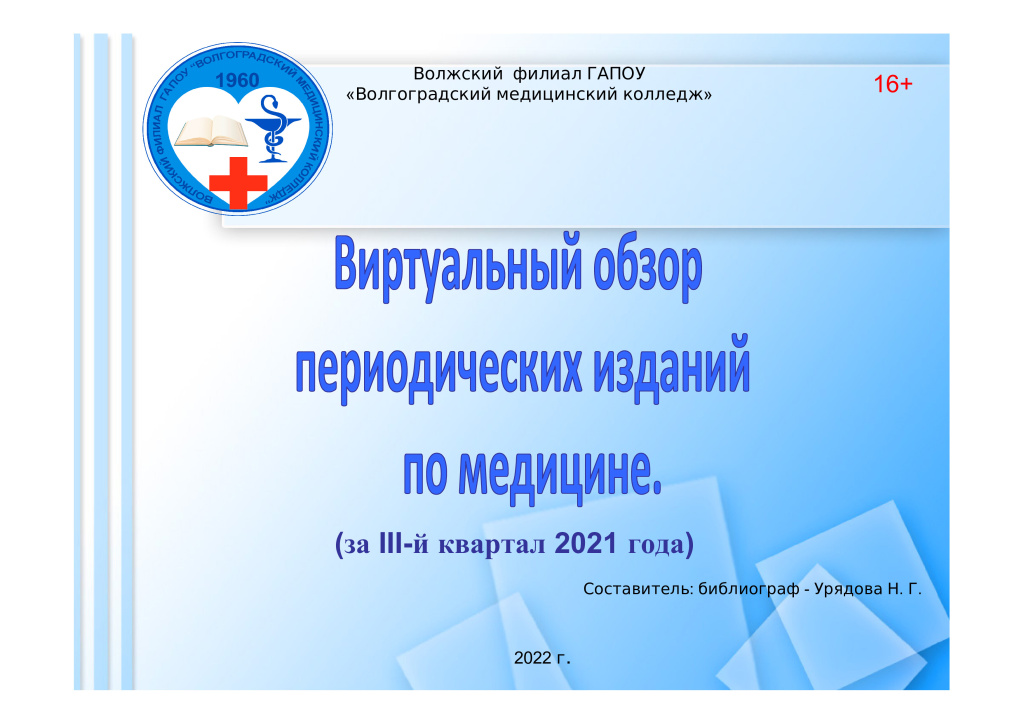 ВОЛЖСКИЙ ФИЛИАЛ ГАПОУ "ВОЛГОГРАДСКИЙ МЕДИЦИНСКИЙ КОЛЛЕДЖ"
1960

Волжский филиал ГАПОУ
«Волгоградский медицинский колледж»

16+

Виртуальный обзор
периодических изданий
по медицине.

(за III-й квартал 2021 года)

Составитель: библиограф - Урядова Н. Г.

2022 г.